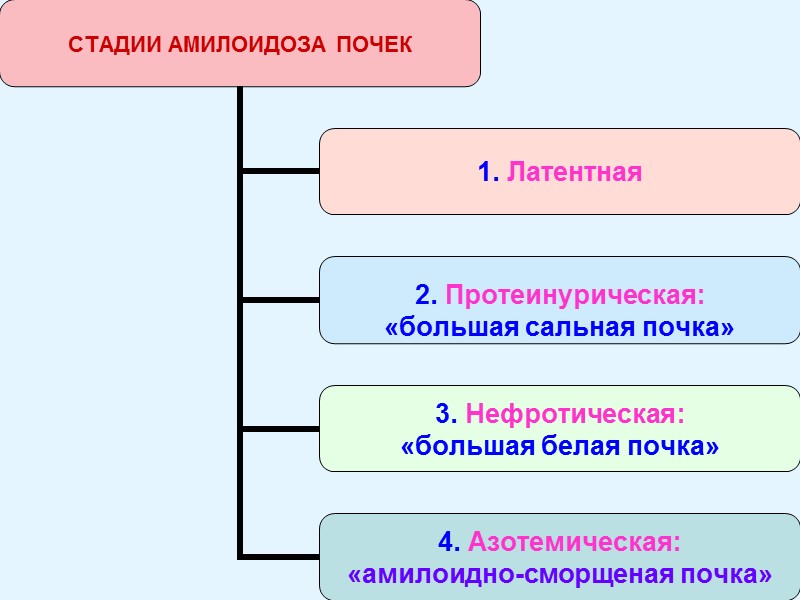 СТАДИИ АМИЛОИДОЗА ПОЧЕК

1. Латентная

2. Протеинурическая:
«большая сальная почка»

3. Нефротическая:
«большая белая почка»

4. Азотемическая:
«амилоидно-сморщеная почка»